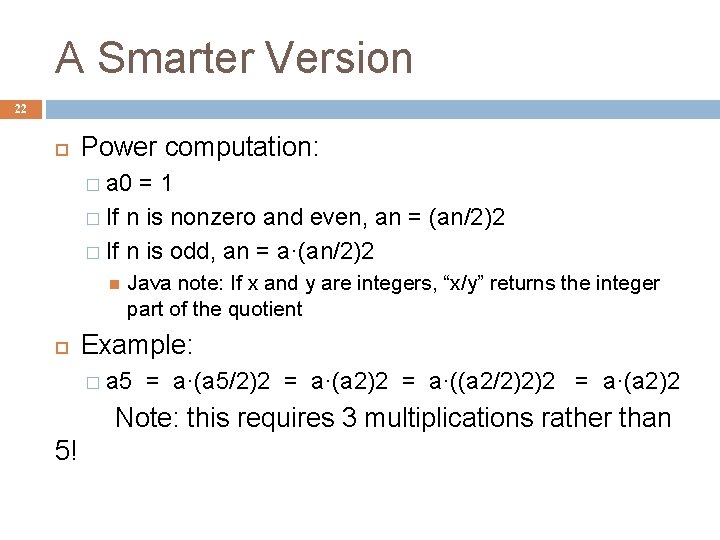 A Smarter Version

22

Power computation:

a0 = 1

If n is nonzero and even, an = (an/2)2

If n is odd, an = a·(an/2)2

Java note: If x and y are integers, “x/y” returns the integer part of the quotient

Example:

a5 = a·(a5/2)2 = a·(a2)2 = a·((a2/2)2)2 = a·(a2)2

Note: this requires 3 multiplications rather than 5!